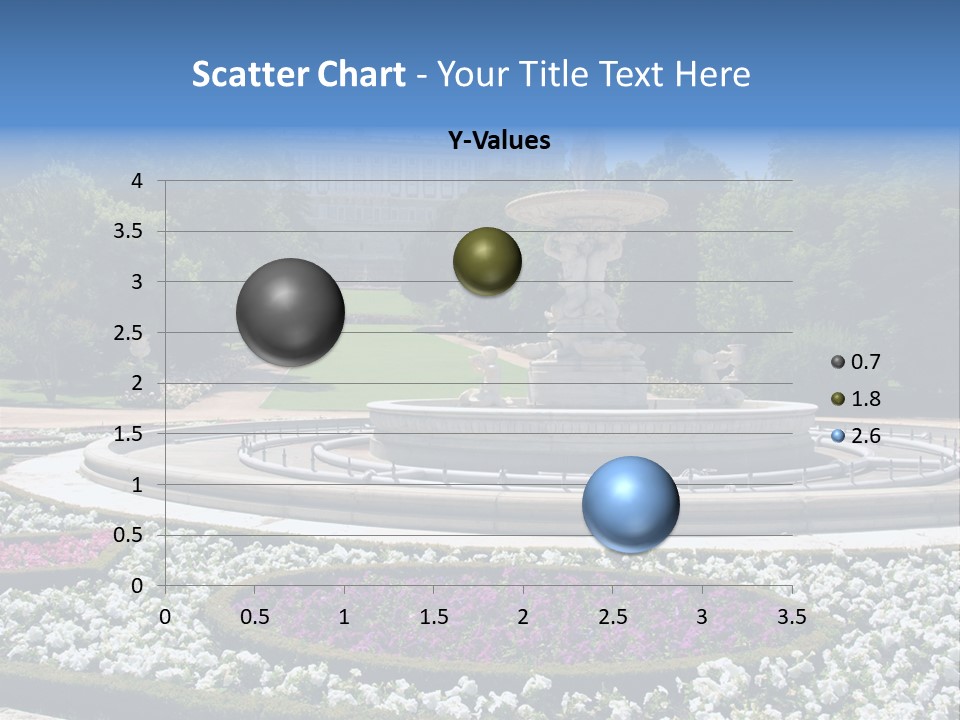 Scatter Chart - Your Title Text Here

Y-Values

4
3.5
3
2.5
2
1.5
1
0.5
0

0 0.5 1 1.5 2 2.5 3 3.5

0.7
1.8
2.6